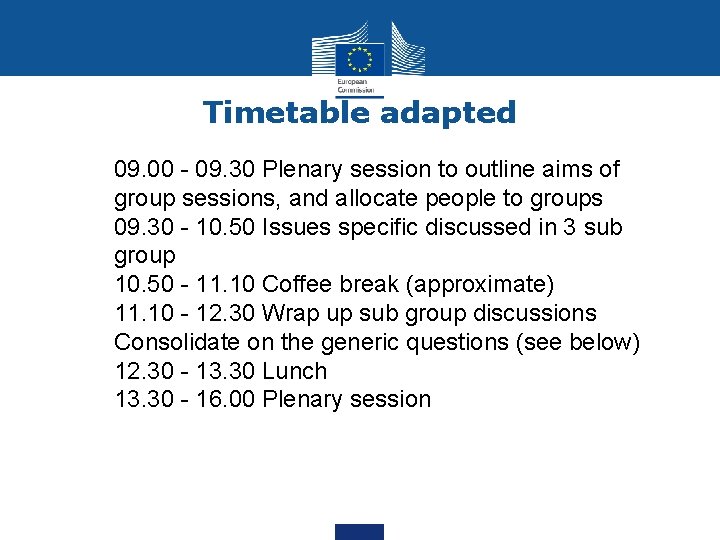 European Commission

Timetable adapted

09.00 - 09.30 Plenary session to outline aims of group sessions, and allocate people to groups
09.30 - 10.50 Issues specific discussed in 3 sub group
10.50 - 11.10 Coffee break (approximate)
11.10 - 12.30 Wrap up sub group discussions
Consolidate on the generic questions (see below)
12.30 - 13.30 Lunch
13.30 - 16.00 Plenary session